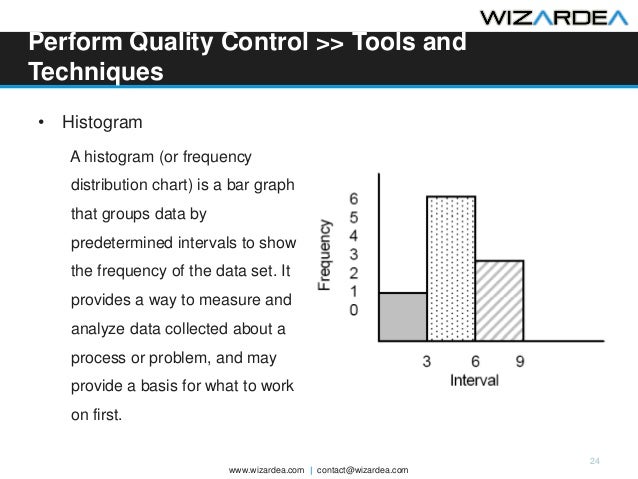 WIZARDEA

Perform Quality Control >> Tools and Techniques

• Histogram

A histogram (or frequency distribution chart) is a bar graph that groups data by predetermined intervals to show the frequency of the data set. It provides a way to measure and analyze data collected about a process or problem, and may provide a basis for what to work on first.

Frequency
6
5
4
3
2
1
0

3 6 9
Interval

24

www.wizardea.com | contact@wizardea.com